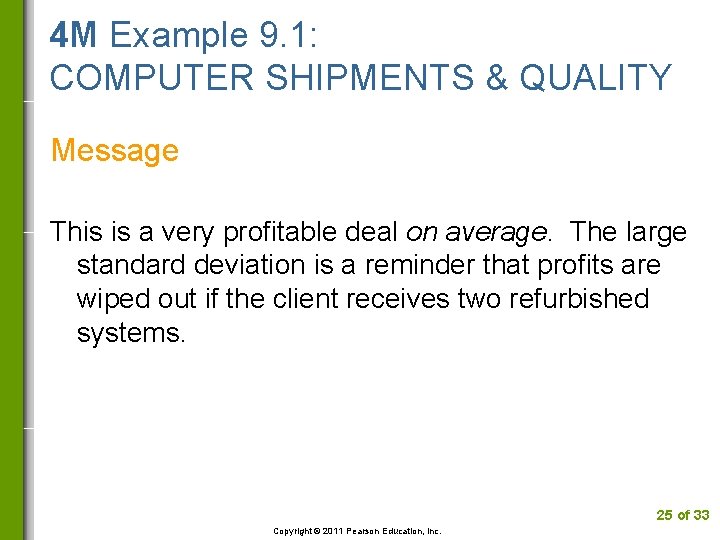 4M Example 9.1:
COMPUTER SHIPMENTS & QUALITY

Message

This is a very profitable deal on average. The large standard deviation is a reminder that profits are wiped out if the client receives two refurbished systems.

25 of 33

Copyright © 2011 Pearson Education, Inc.